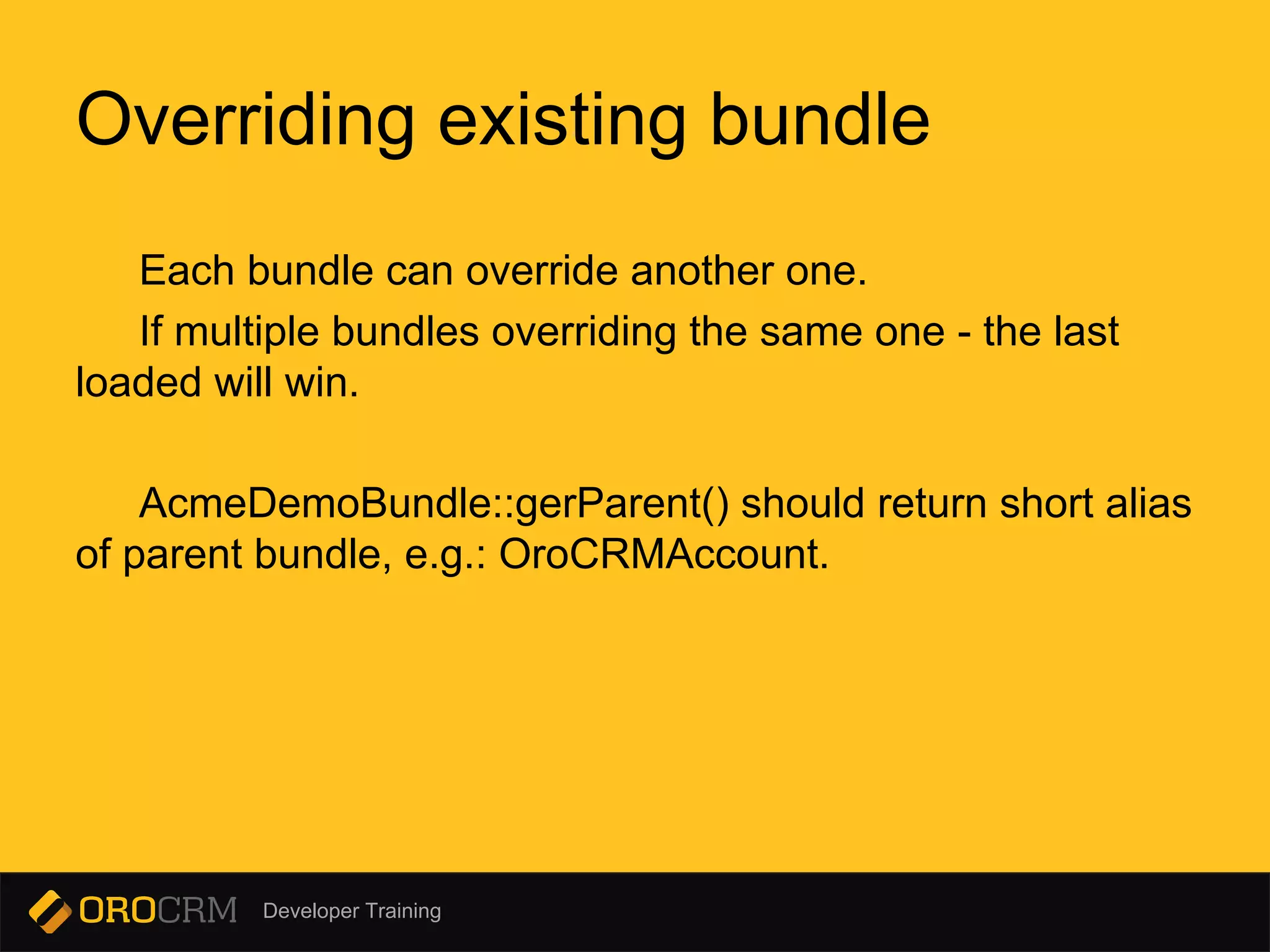 Overriding existing bundle

Each bundle can override another one.

If multiple bundles overriding the same one - the last loaded will win.

AcmeDemoBundle::gerParent() should return short alias of parent bundle, e.g.: OroCRMAccount.

OROCRM Developer Training